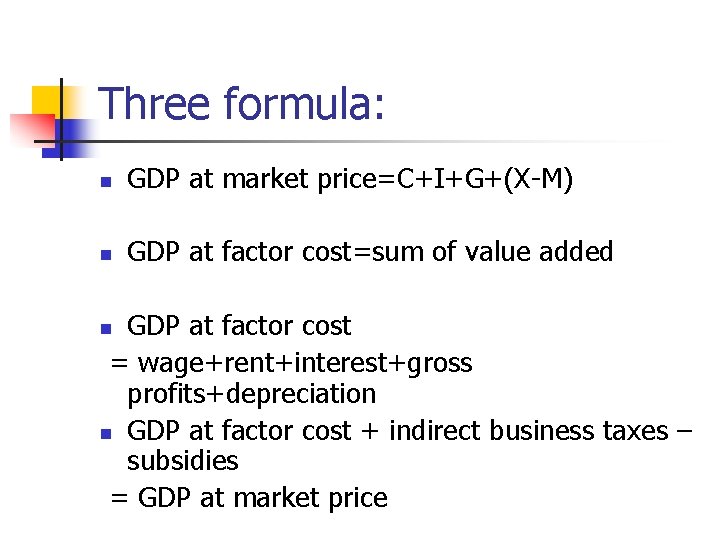 Three formula:

- GDP at market price=C+I+G+(X-M)

- GDP at factor cost=sum of value added

- GDP at factor cost
= wage+rent+interest+gross profits+depreciation

- GDP at factor cost + indirect business taxes – subsidies
= GDP at market price